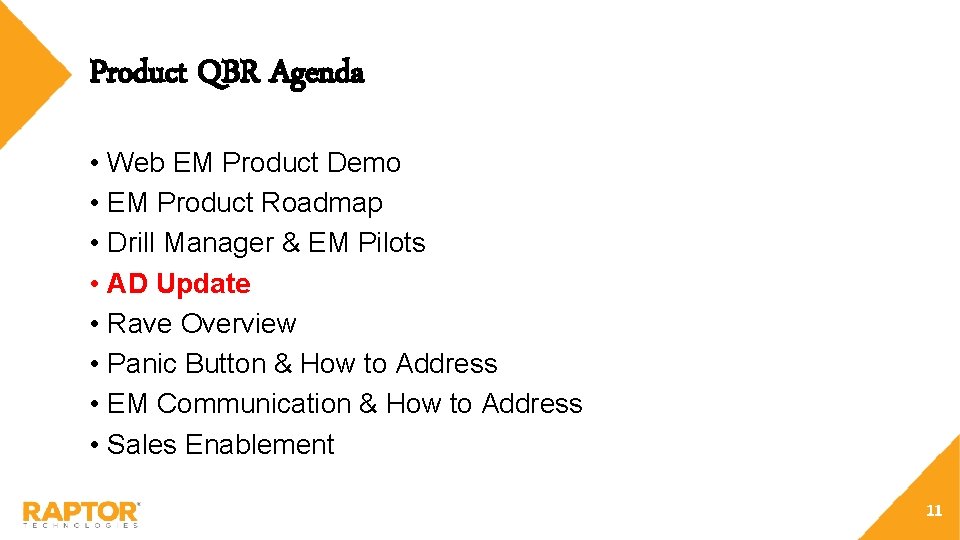 Product QBR Agenda

• Web EM Product Demo
• EM Product Roadmap
• Drill Manager & EM Pilots
• AD Update
• Rave Overview
• Panic Button & How to Address
• EM Communication & How to Address
• Sales Enablement

RAPTOR
TECHNOLOGIES

11